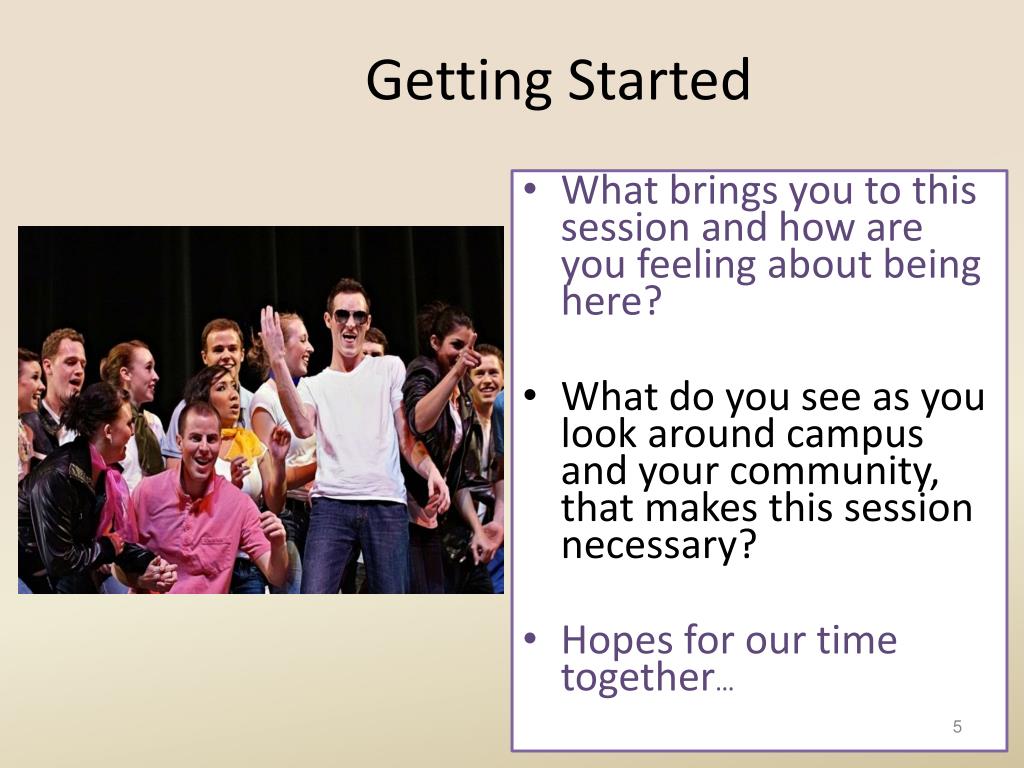 Getting Started

• What brings you to this session and how are you feeling about being here?

• What do you see as you look around campus and your community, that makes this session necessary?

• Hopes for our time together…

5